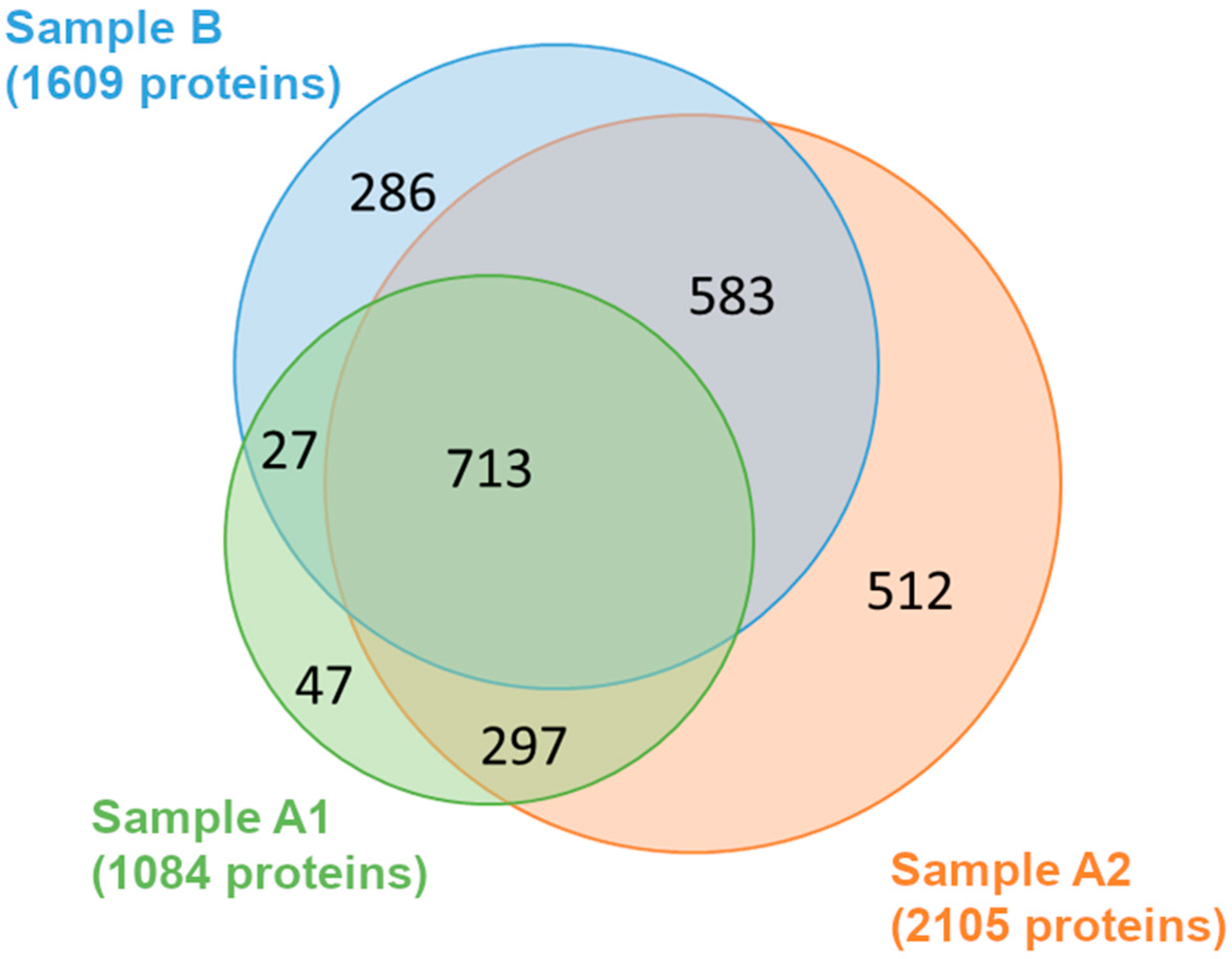 Sample B
(1609 proteins)

286

583

27

713

512

47

297

Sample A1
(1084 proteins)

Sample A2
(2105 proteins)